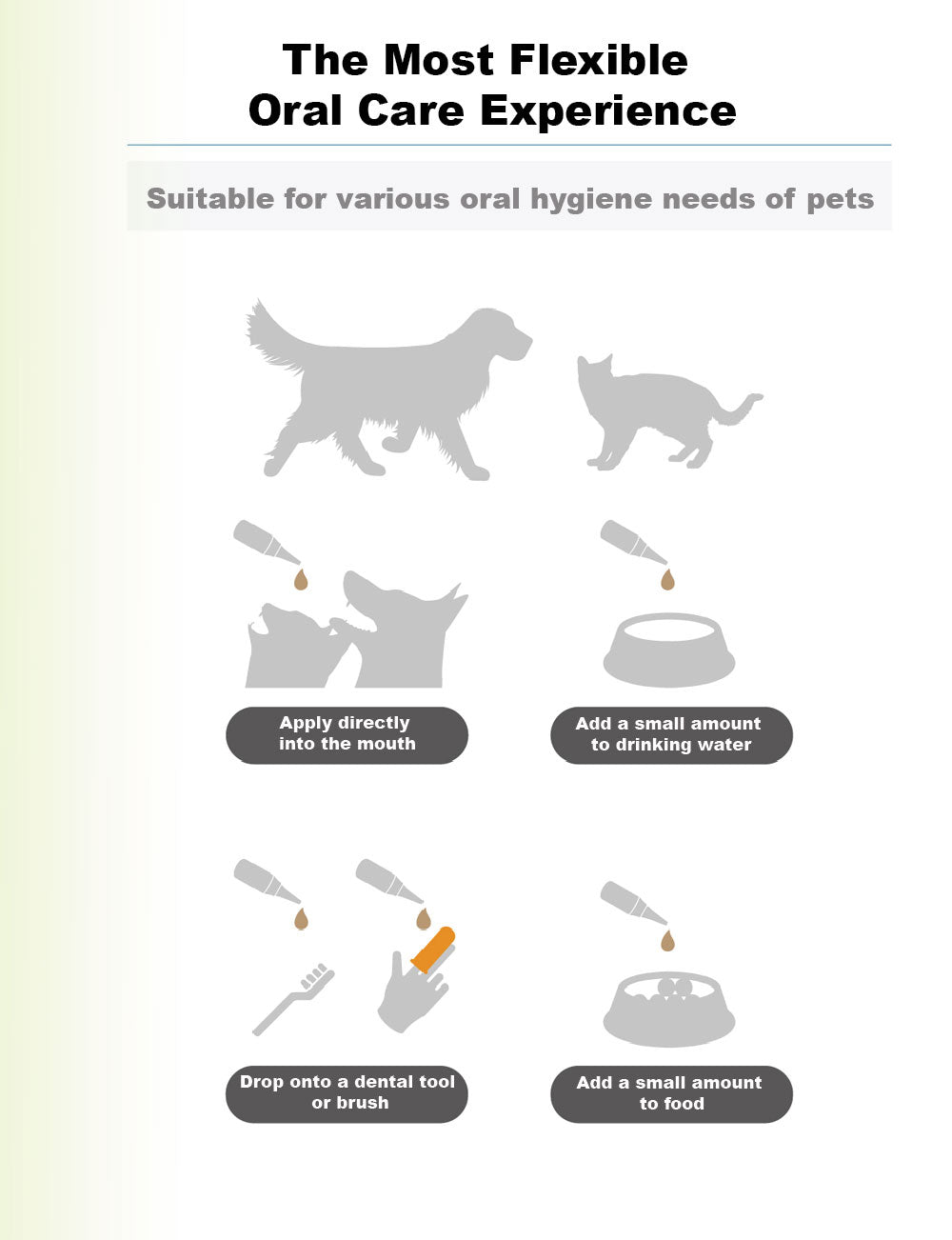 The Most Flexible
Oral Care Experience

Suitable for various oral hygiene needs of pets

Apply directly into the mouth

Add a small amount to drinking water

Drop onto a dental tool or brush

Add a small amount to food